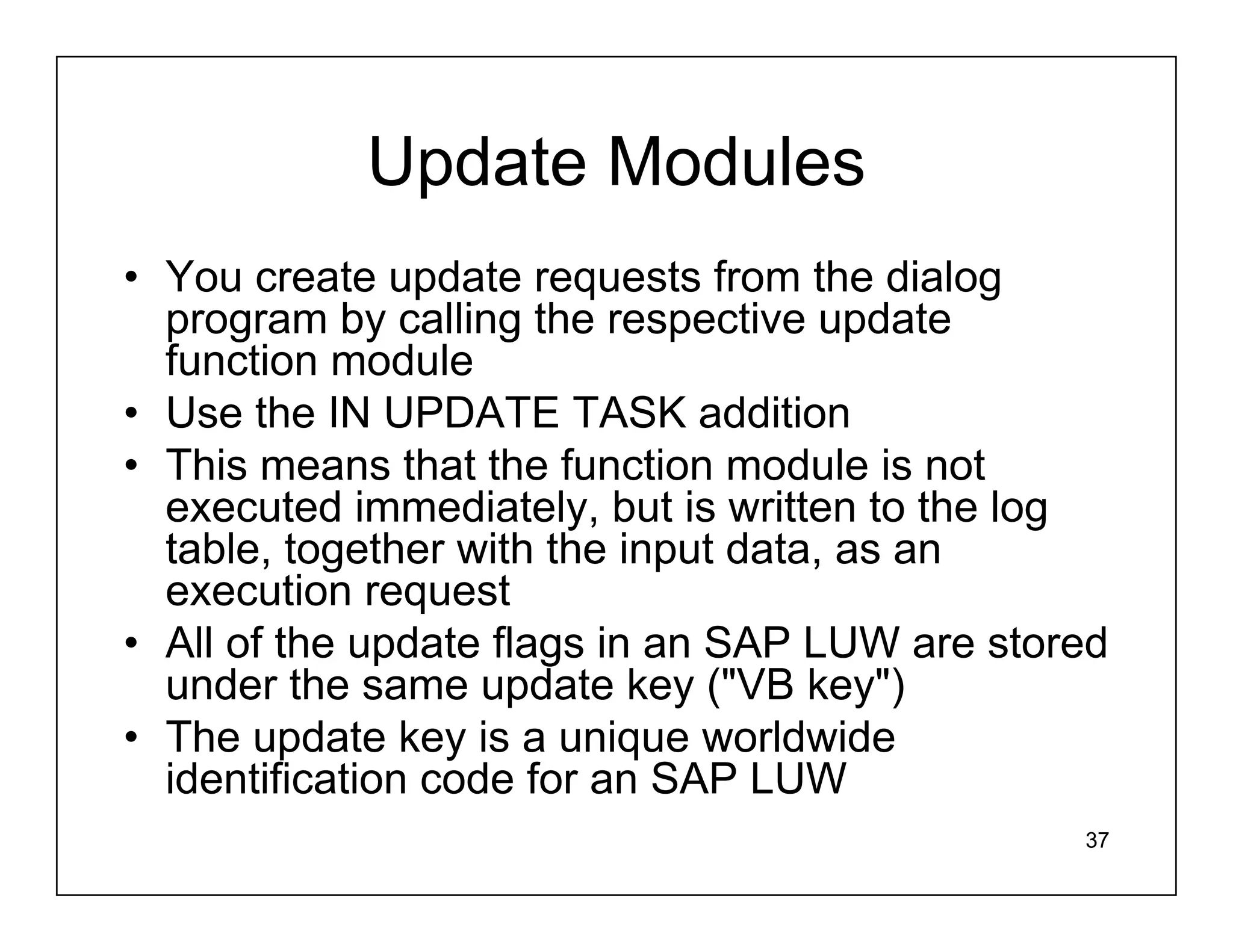 Update Modules

• You create update requests from the dialog program by calling the respective update function module
• Use the IN UPDATE TASK addition
• This means that the function module is not executed immediately, but is written to the log table, together with the input data, as an execution request
• All of the update flags in an SAP LUW are stored under the same update key ("VB key")
• The update key is a unique worldwide identification code for an SAP LUW

37